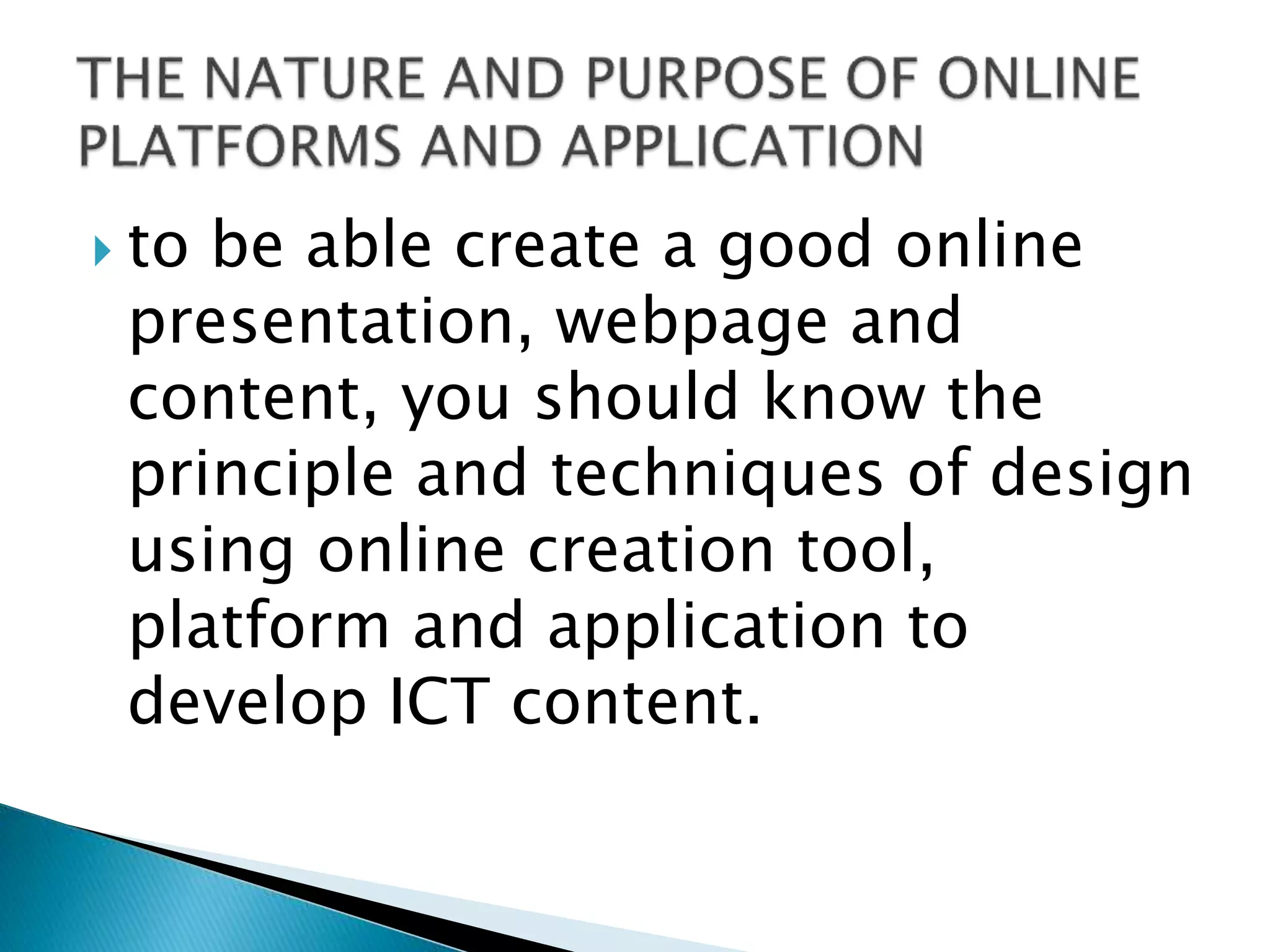 THE NATURE AND PURPOSE OF ONLINE PLATFORMS AND APPLICATION

to be able create a good online presentation, webpage and content, you should know the principle and techniques of design using online creation tool, platform and application to develop ICT content.